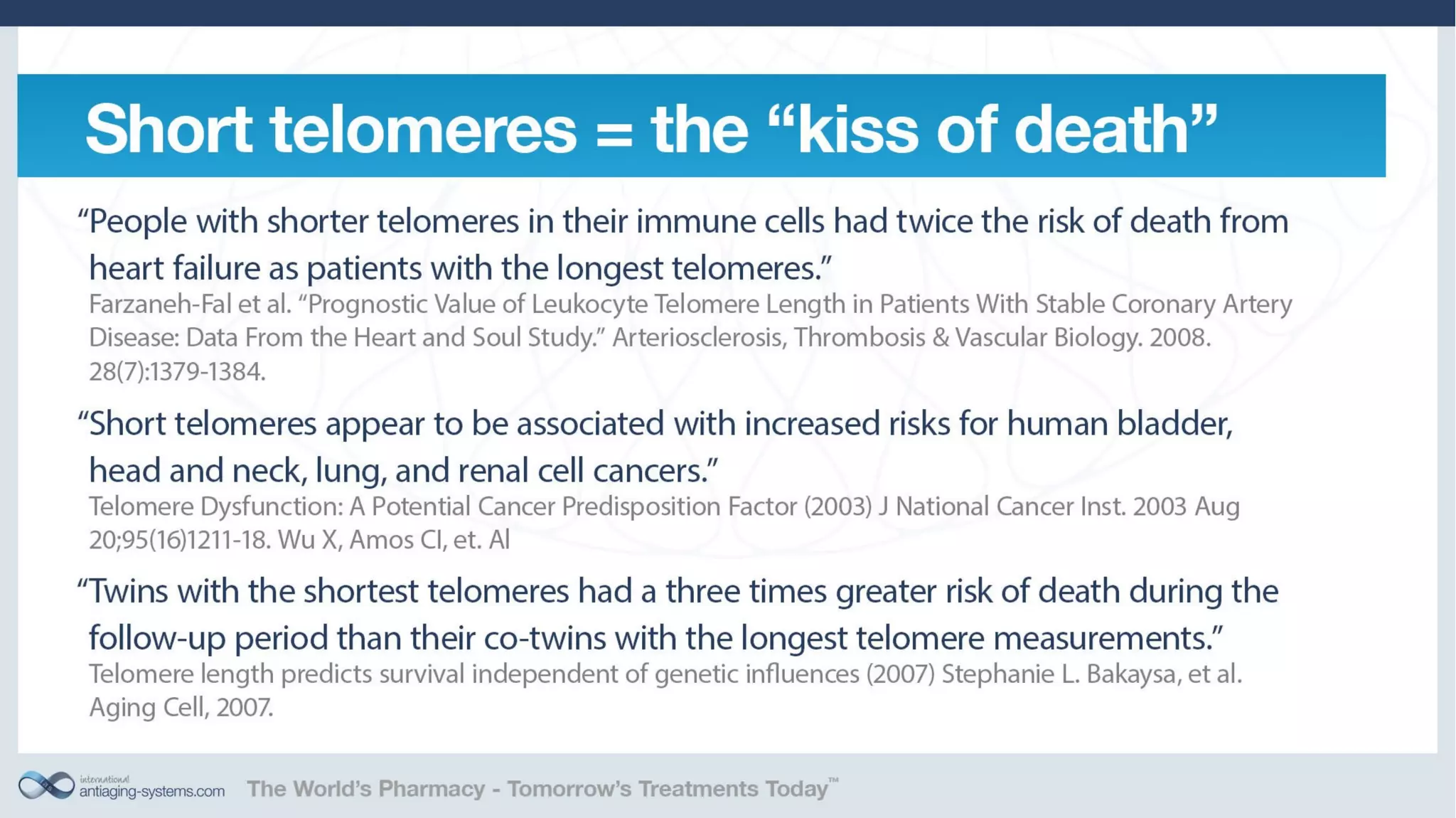 Short telomeres = the “kiss of death”

“People with shorter telomeres in their immune cells had twice the risk of death from heart failure as patients with the longest telomeres.”
Farzaneh-Fal et al. “Prognostic Value of Leukocyte Telomere Length in Patients With Stable Coronary Artery Disease: Data From the Heart and Soul Study.” Arteriosclerosis, Thrombosis & Vascular Biology. 2008. 28(7):1379-1384.

“Short telomeres appear to be associated with increased risks for human bladder, head and neck, lung, and renal cell cancers.”
Telomere Dysfunction: A Potential Cancer Predisposition Factor (2003) J National Cancer Inst. 2003 Aug 20;95(16)1211-18. Wu X, Amos CI, et. Al

“Twins with the shortest telomeres had a three times greater risk of death during the follow-up period than their co-twins with the longest telomere measurements.”
Telomere length predicts survival independent of genetic influences (2007) Stephanie L. Bakaysa, et al. Aging Cell, 2007.

international antiaging-systems.com The World’s Pharmacy - Tomorrow’s Treatments Today™